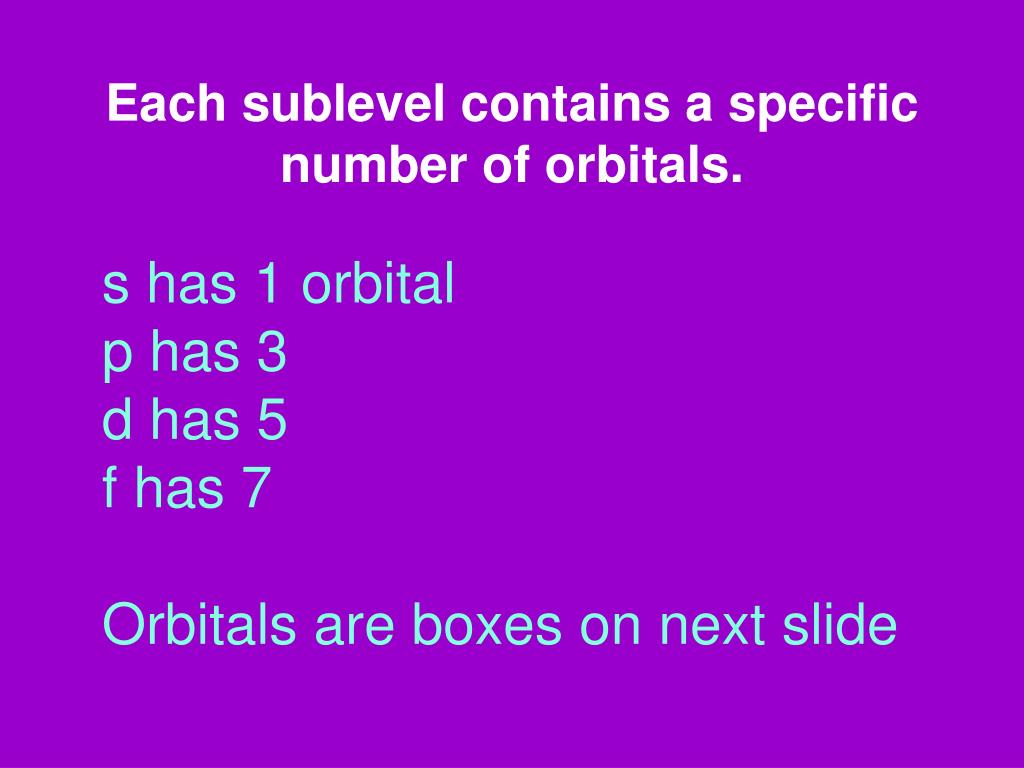 Each sublevel contains a specific number of orbitals.

s has 1 orbital
p has 3
d has 5
f has 7

Orbitals are boxes on next slide